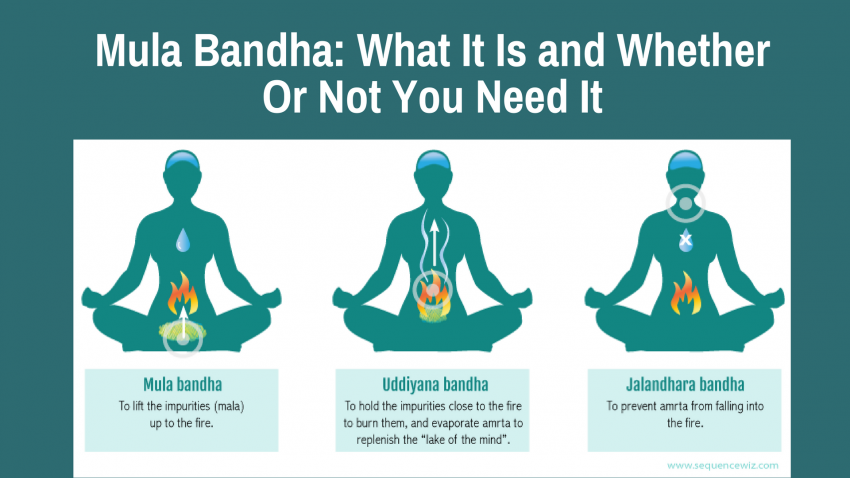 Mula Bandha: What It Is and Whether Or Not You Need It

Mula bandha
To lift the impurities (mala) up to the fire.

Uddiyana bandha
To hold the impurities close to the fire to burn them, and evaporate amrta to replenish the "lake of the mind".

Jalandhara bandha
To prevent amrta from falling into the fire.

www.sequencewiz.com